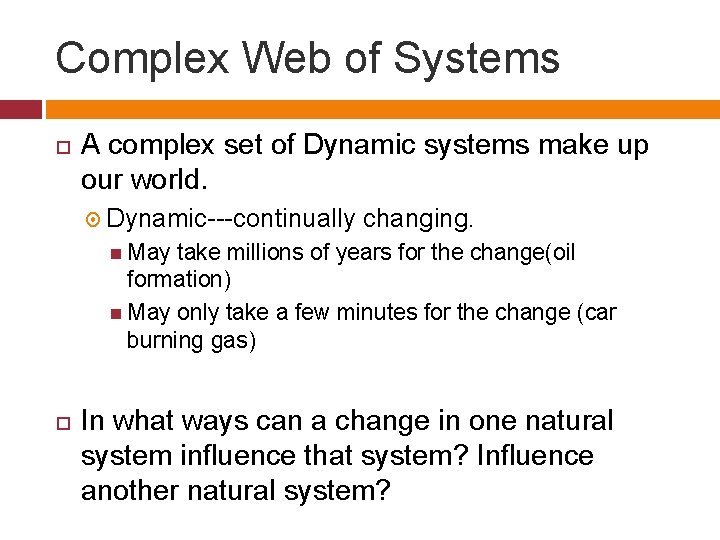 Complex Web of Systems

A complex set of Dynamic systems make up our world.

Dynamic---continually changing.

May take millions of years for the change(oil formation)

May only take a few minutes for the change (car burning gas)

In what ways can a change in one natural system influence that system? Influence another natural system?